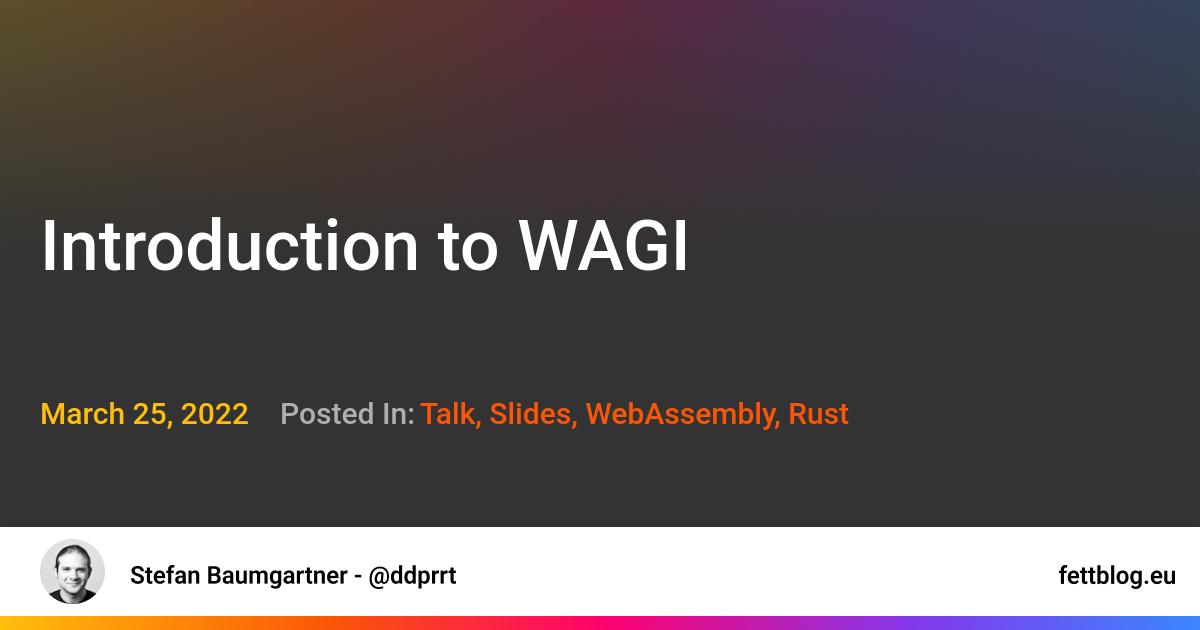 Introduction to WAGI

March 25, 2022 Posted In: Talk, Slides, WebAssembly, Rust

Stefan Baumgartner - @ddprrt

fettblog.eu